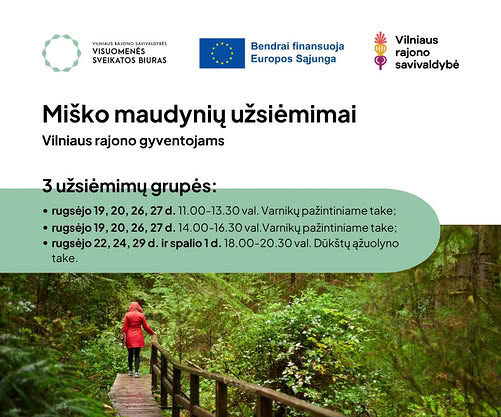 VILNIAUS RAJONO SAVIVALDYBĖS
VISUOMENĖS
SVEIKATOS BIURAS

Bendrai finansuoja
Europos Sąjunga

Vilniaus
rajono
savivaldybė

Miško maudynių užsiėmimai

Vilniaus rajono gyventojams

3 užsiėmimų grupės:

• rugsėjo 19, 20, 26, 27 d. 11.00-13.30 val. Varnikų pažintiniame take;
• rugsėjo 19, 20, 26, 27 d. 14.00-16.30 val.Varnikų pažintiniame take;
• rugsėjo 22, 24, 29 d. ir spalio 1 d. 18.00-20.30 val. Dūkštų ąžuolyno take.